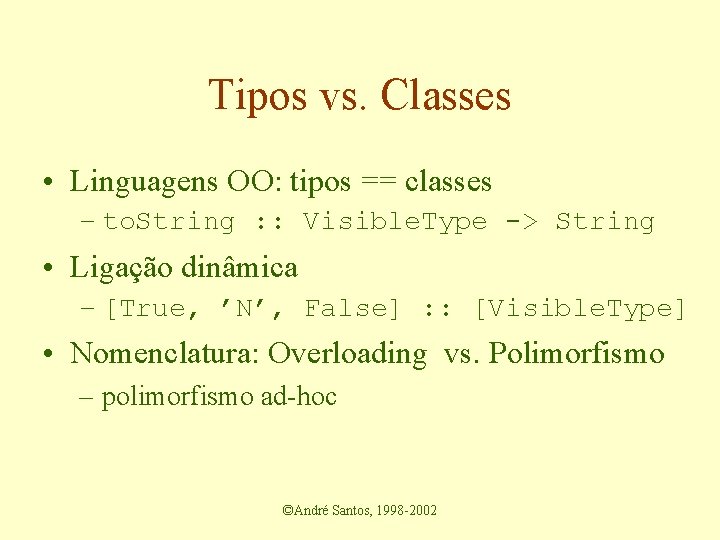 Tipos vs. Classes

• Linguagens OO: tipos == classes
– toString :: VisibleType -> String

• Ligação dinâmica
– [True, ’N’, False] :: [VisibleType]

• Nomenclatura: Overloading vs. Polimorfismo
– polimorfismo ad-hoc

©André Santos, 1998-2002